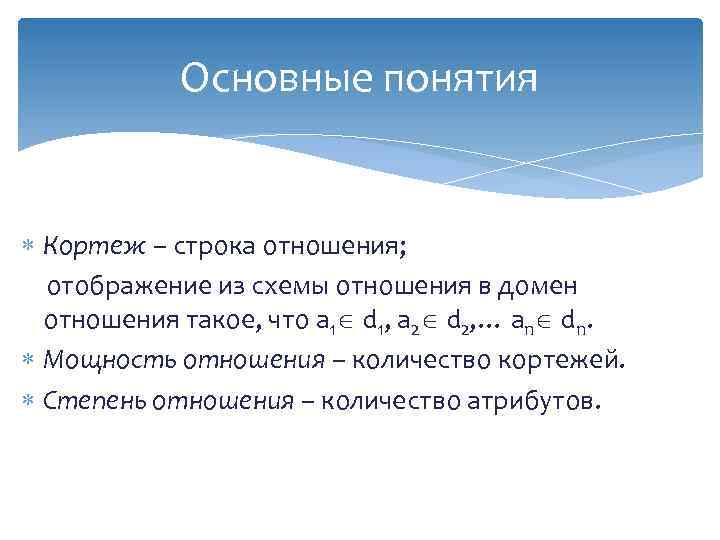 Основные понятия

* Кортеж – строка отношения;
отображение из схемы отношения в домен отношения такое, что $a_1 \in d_1$, $a_2 \in d_2$,… $a_n \in d_n$.

* Мощность отношения – количество кортежей.

* Степень отношения – количество атрибутов.